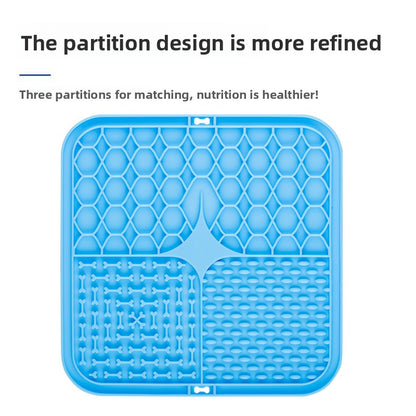 The partition design is more refined

Three partitions for matching, nutrition is healthier!